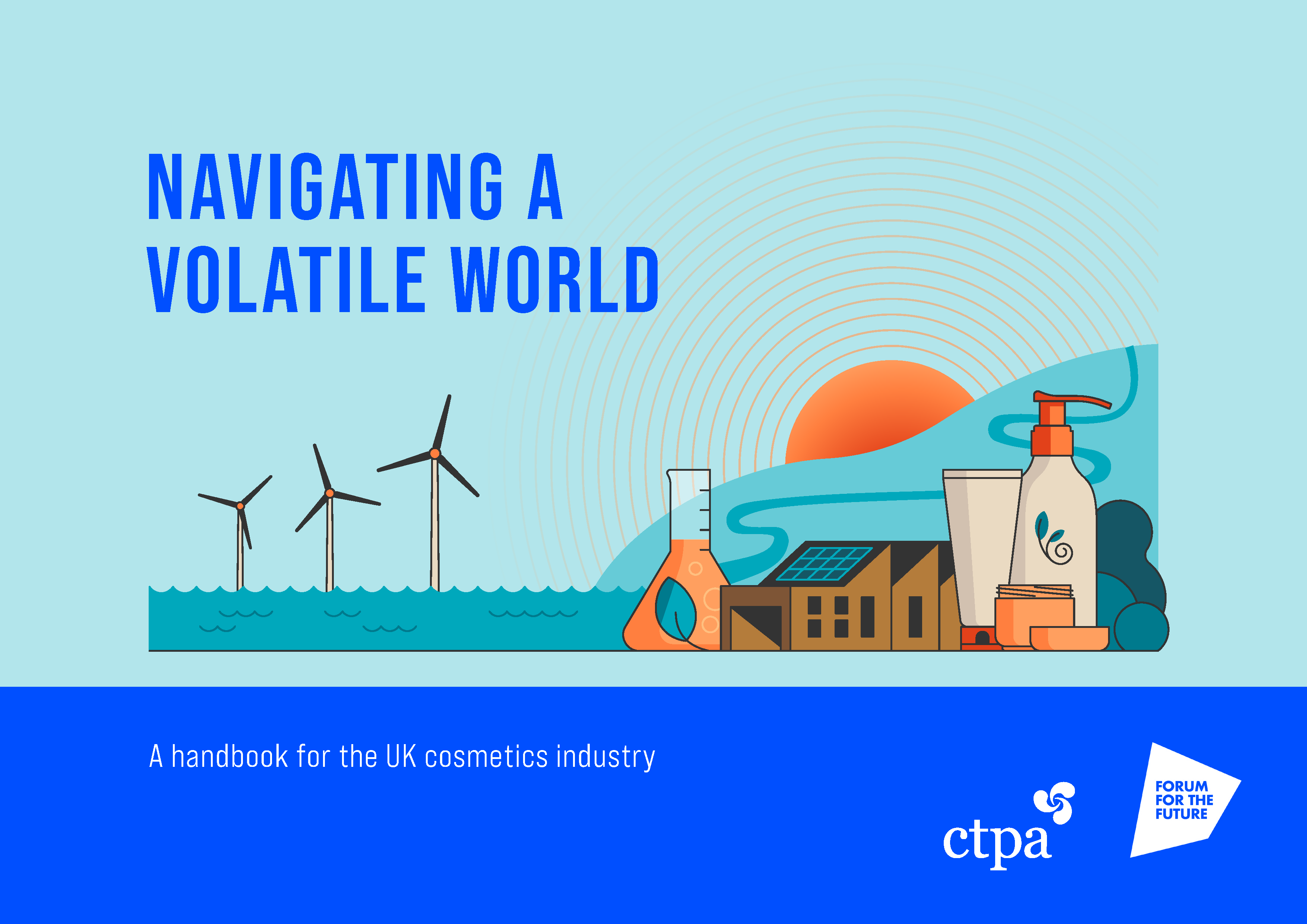 NAVIGATING A VOLATILE WORLD

A handbook for the UK cosmetics industry

ctpa

FORUM FOR THE FUTURE